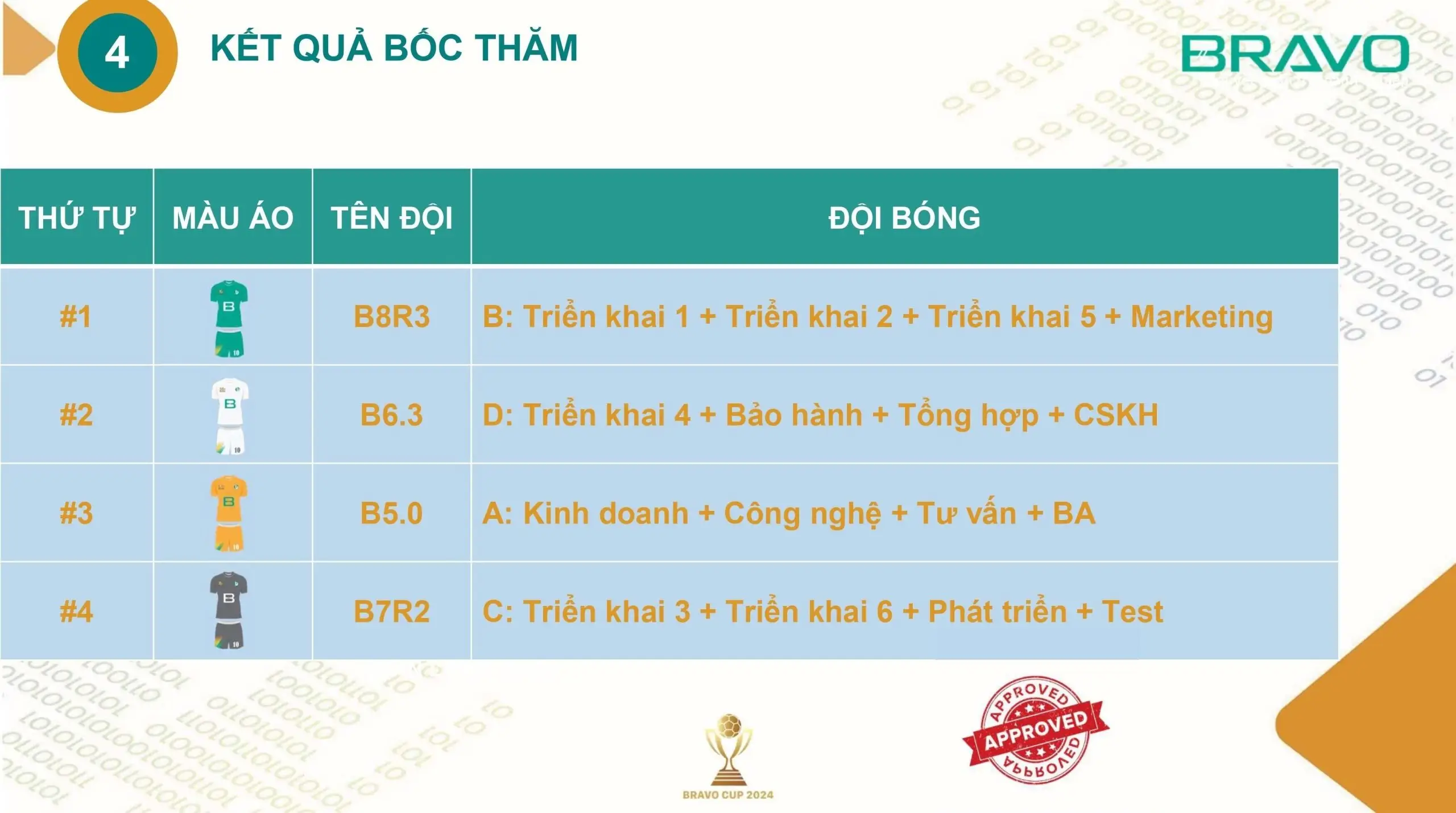 4 KẾT QUẢ BỐC THĂM

BRAVO

| THỨ TỰ | MÀU ÁO | TÊN ĐỘI | ĐỘI BÓNG |
|---|---|---|---|
| #1 | B 10 | B8R3 | B: Triển khai 1 + Triển khai 2 + Triển khai 5 + Marketing |
| #2 | B 10 | B6.3 | D: Triển khai 4 + Bảo hành + Tổng hợp + CSKH |
| #3 | B 10 | B5.0 | A: Kinh doanh + Công nghệ + Tư vấn + BA |
| #4 | B 10 | B7R2 | C: Triển khai 3 + Triển khai 6 + Phát triển + Test |

BRAVO CUP 2024

APPROVED
APPROVED
APPROVED